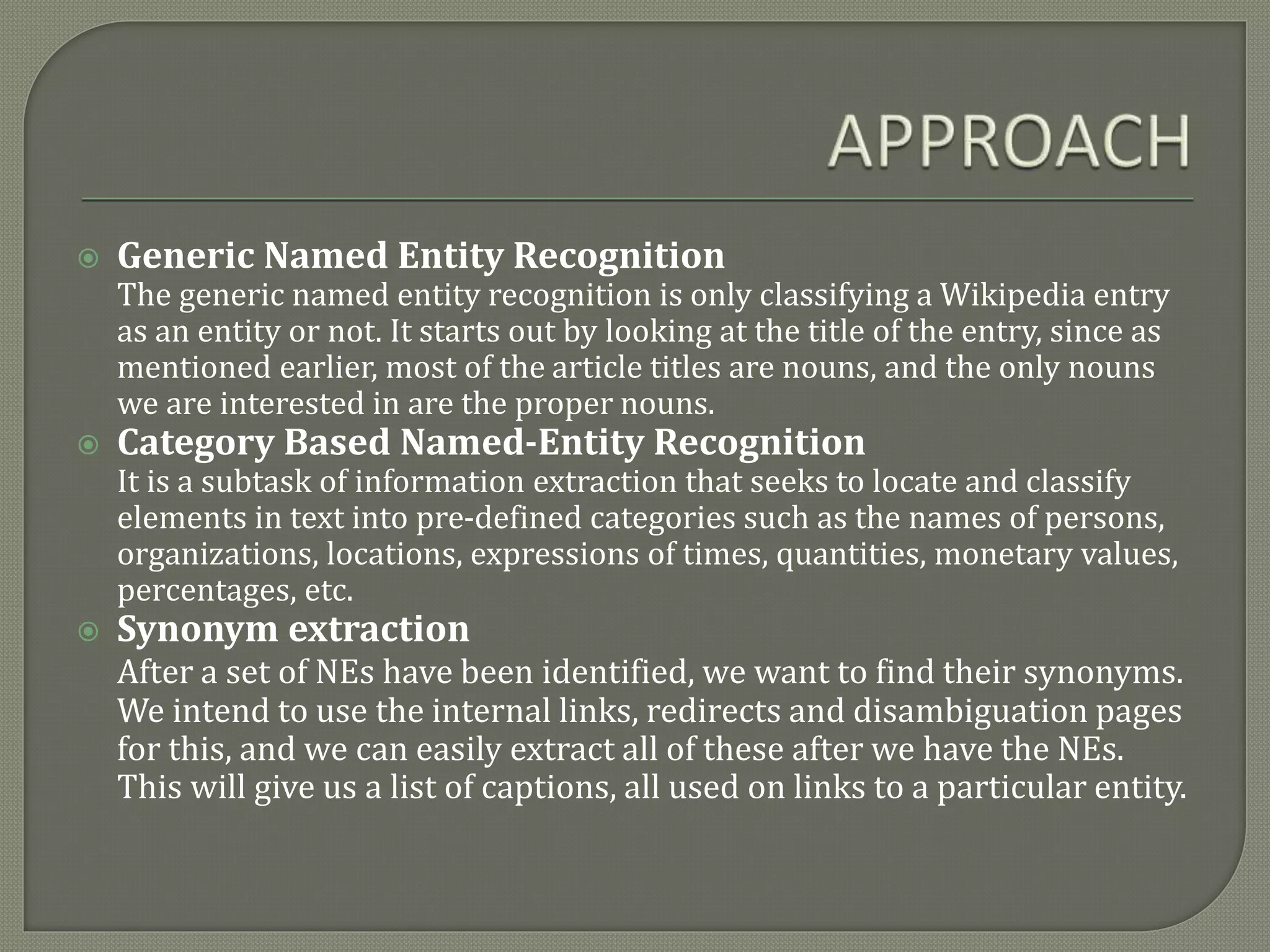 APPROACH

Generic Named Entity Recognition
The generic named entity recognition is only classifying a Wikipedia entry as an entity or not. It starts out by looking at the title of the entry, since as mentioned earlier, most of the article titles are nouns, and the only nouns we are interested in are the proper nouns.

Category Based Named-Entity Recognition
It is a subtask of information extraction that seeks to locate and classify elements in text into pre-defined categories such as the names of persons, organizations, locations, expressions of times, quantities, monetary values, percentages, etc.

Synonym extraction
After a set of NEs have been identified, we want to find their synonyms. We intend to use the internal links, redirects and disambiguation pages for this, and we can easily extract all of these after we have the NEs. This will give us a list of captions, all used on links to a particular entity.